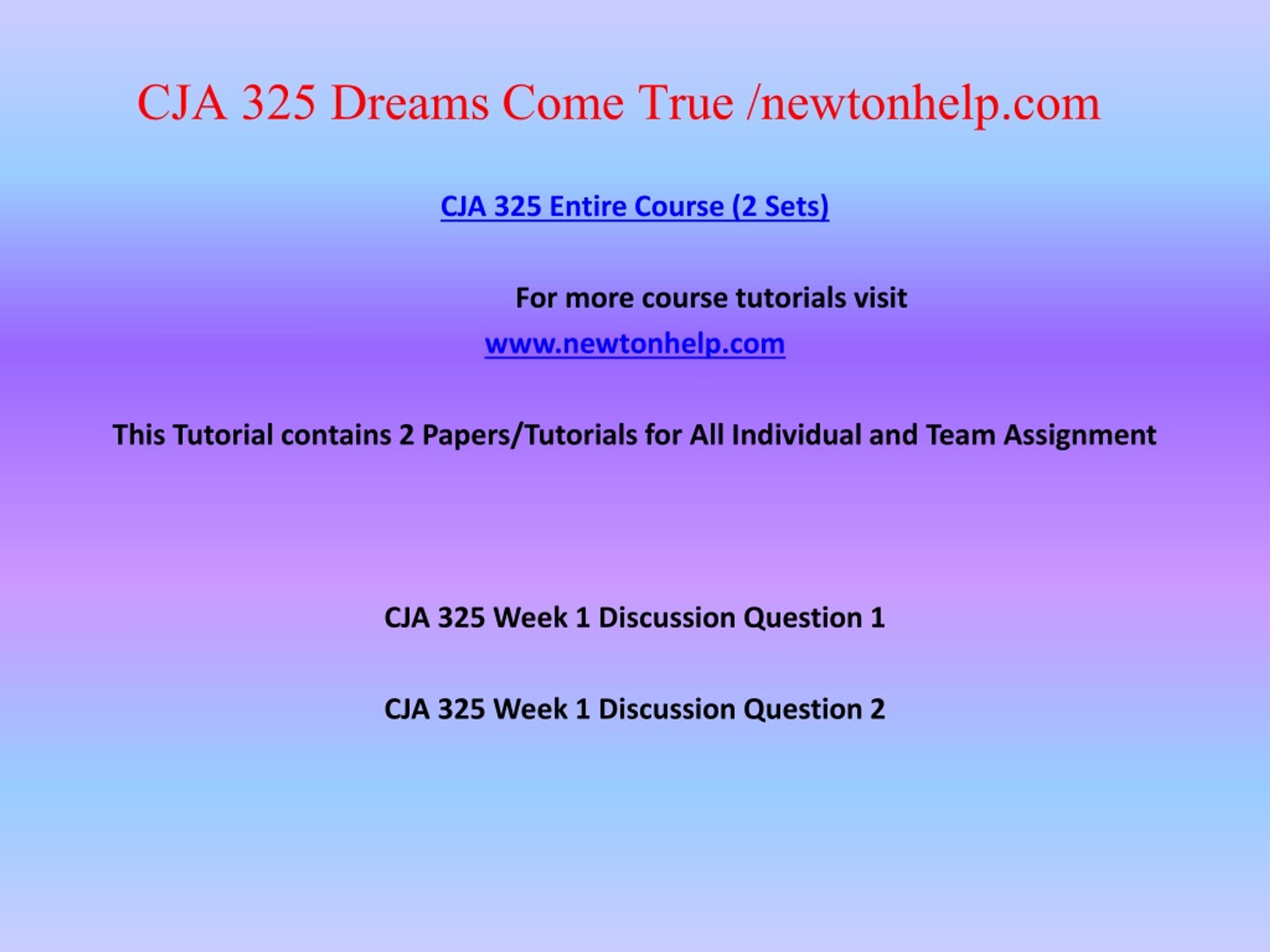 CJA 325 Dreams Come True /newtonhelp.com

CJA 325 Entire Course (2 Sets)

For more course tutorials visit
www.newtonhelp.com

This Tutorial contains 2 Papers/Tutorials for All Individual and Team Assignment

CJA 325 Week 1 Discussion Question 1

CJA 325 Week 1 Discussion Question 2